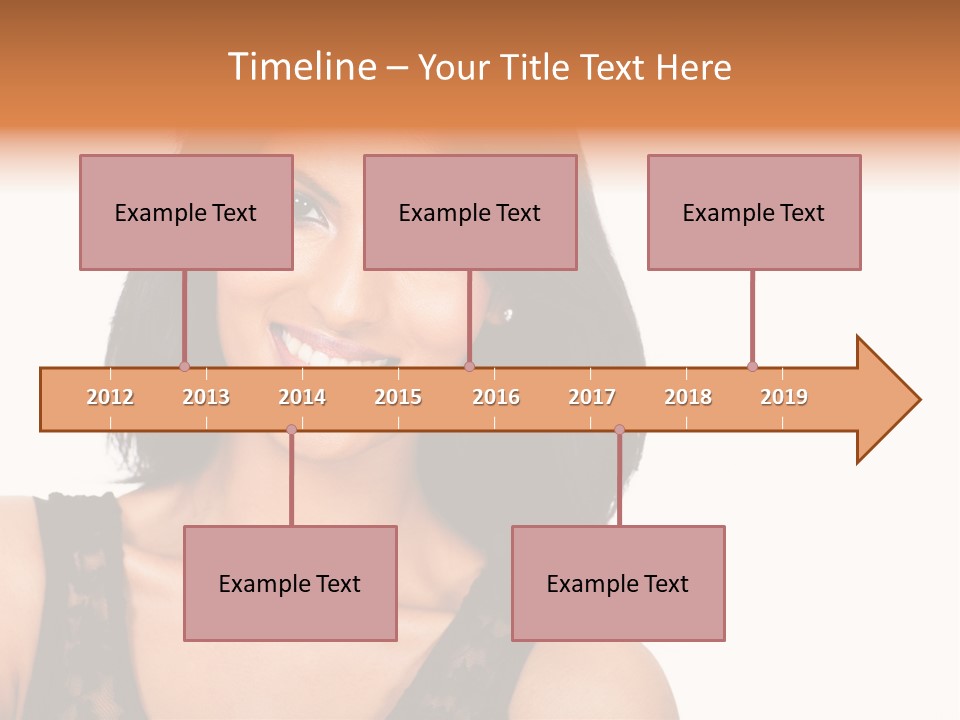 Timeline – Your Title Text Here

Example Text

Example Text

Example Text

2012 2013 2014 2015 2016 2017 2018 2019

Example Text

Example Text